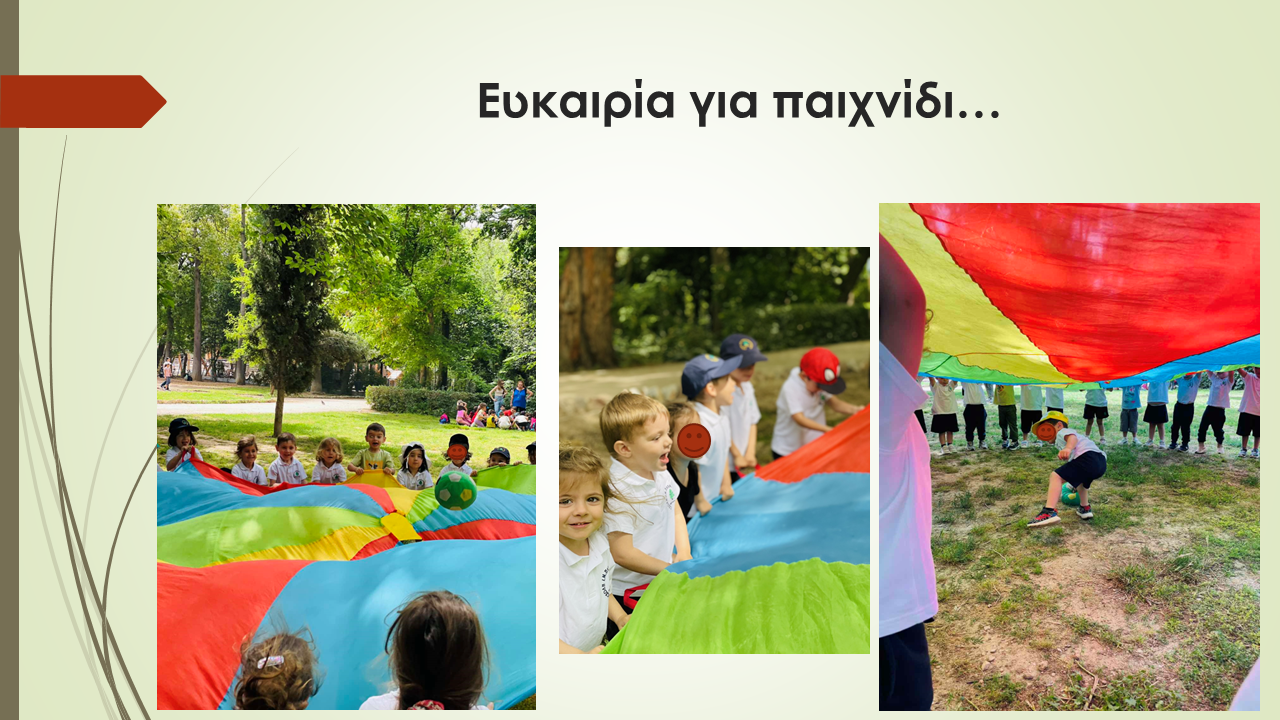 Ευκαιρία για παιχνίδι…